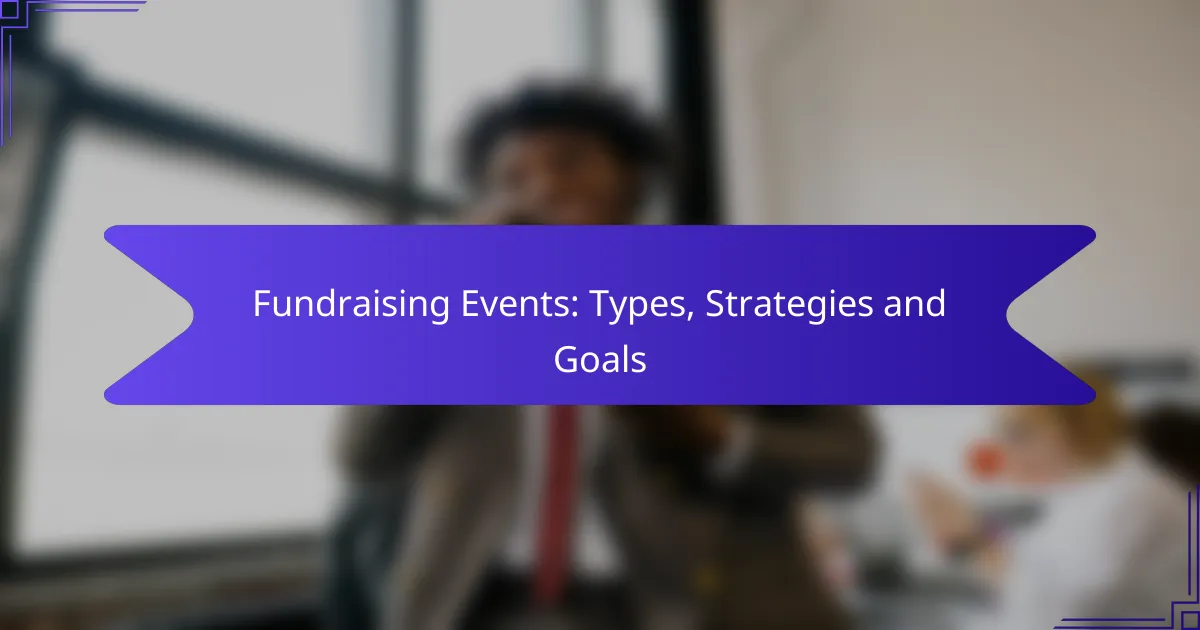 Fundraising Events: Types, Strategies and Goals